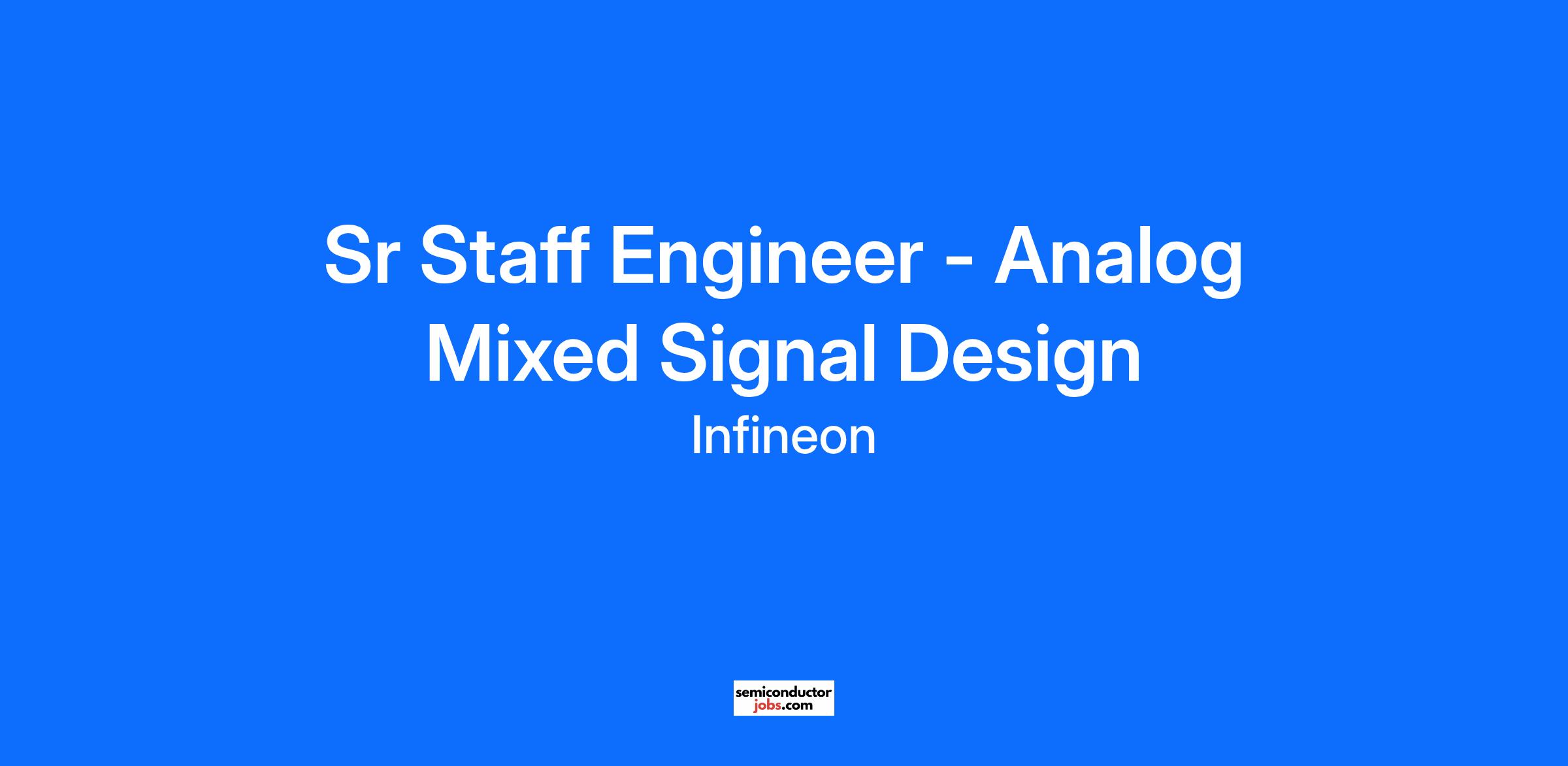 Sr Staff Engineer - Analog Mixed Signal Design

Infineon

semiconductor
jobs.com